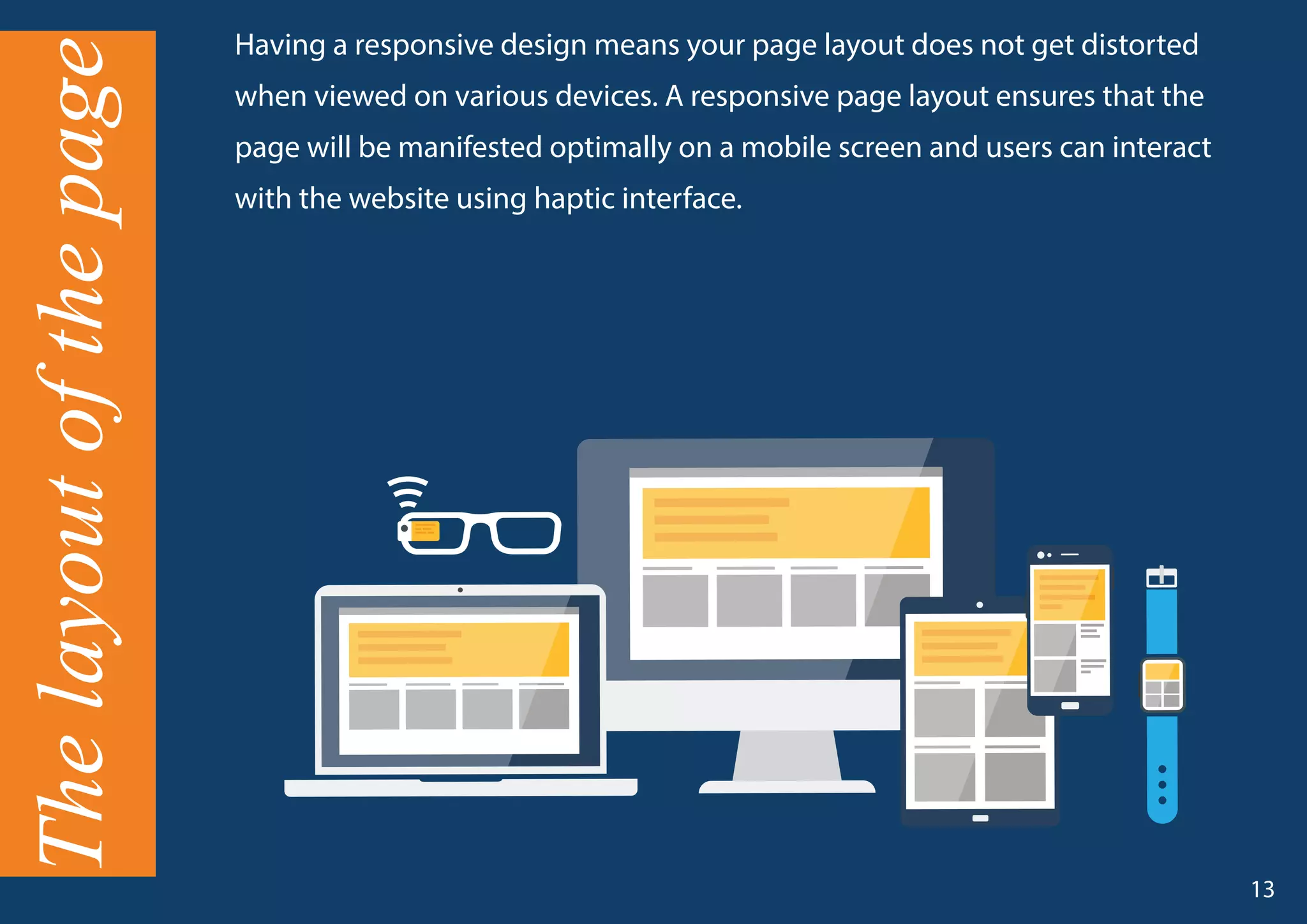 The layout of the page

Having a responsive design means your page layout does not get distorted when viewed on various devices. A responsive page layout ensures that the page will be manifested optimally on a mobile screen and users can interact with the website using haptic interface.

13